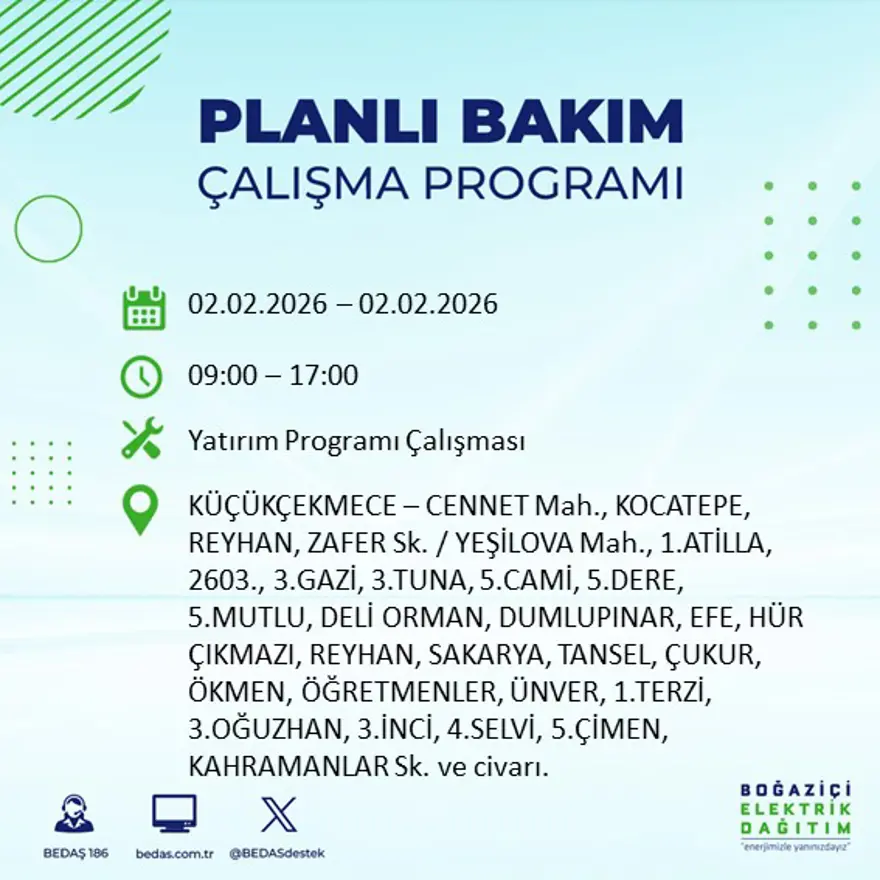 PLANLI BAKIM
ÇALIŞMA PROGRAMI

02.02.2026 – 02.02.2026

09:00 – 17:00

Yatırım Programı Çalışması

KÜÇÜKÇEKMECE – CENNET Mah., KOCATEPE, REYHAN, ZAFER Sk. / YEŞİLOVA Mah., 1.ATİLLA, 2603., 3.GAZİ, 3.TUNA, 5.CAMİ, 5.DERE, 5.MUTLU, DELİ ORMAN, DUMLUPINAR, EFE, HÜR ÇIKMAZI, REYHAN, SAKARYA, TANSEL, ÇUKUR, ÖKMEN, ÖĞRETMENLER, ÜNVER, 1.TERZİ, 3.OĞUZHAN, 3.İNCİ, 4.SELVİ, 5.ÇİMEN, KAHRAMANLAR Sk. ve civarı.

BEDAŞ 186
bedas.com.tr
@BEDASdestek

BOĞAZİÇİ
ELEKTRİK
DAĞITIM
"enerjimizle yanınızdayız"